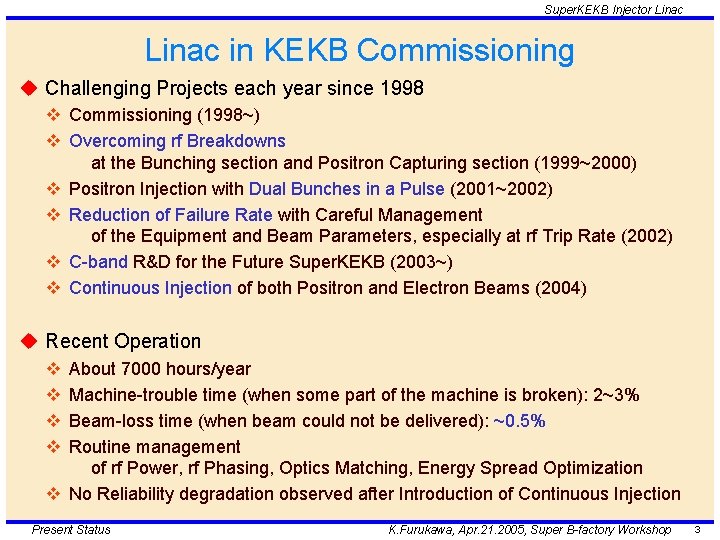 SuperKEKB Injector Linac

Linac in KEKB Commissioning

◆ Challenging Projects each year since 1998

❖ Commissioning (1998~)

❖ Overcoming rf Breakdowns at the Bunching section and Positron Capturing section (1999~2000)

❖ Positron Injection with Dual Bunches in a Pulse (2001~2002)

❖ Reduction of Failure Rate with Careful Management of the Equipment and Beam Parameters, especially at rf Trip Rate (2002)

❖ C-band R&D for the Future SuperKEKB (2003~)

❖ Continuous Injection of both Positron and Electron Beams (2004)

◆ Recent Operation

❖ About 7000 hours/year

❖ Machine-trouble time (when some part of the machine is broken): 2~3%

❖ Beam-loss time (when beam could not be delivered): ~0.5%

❖ Routine management of rf Power, rf Phasing, Optics Matching, Energy Spread Optimization

❖ No Reliability degradation observed after Introduction of Continuous Injection

Present Status

K.Furukawa, Apr.21.2005, Super B-factory Workshop 3